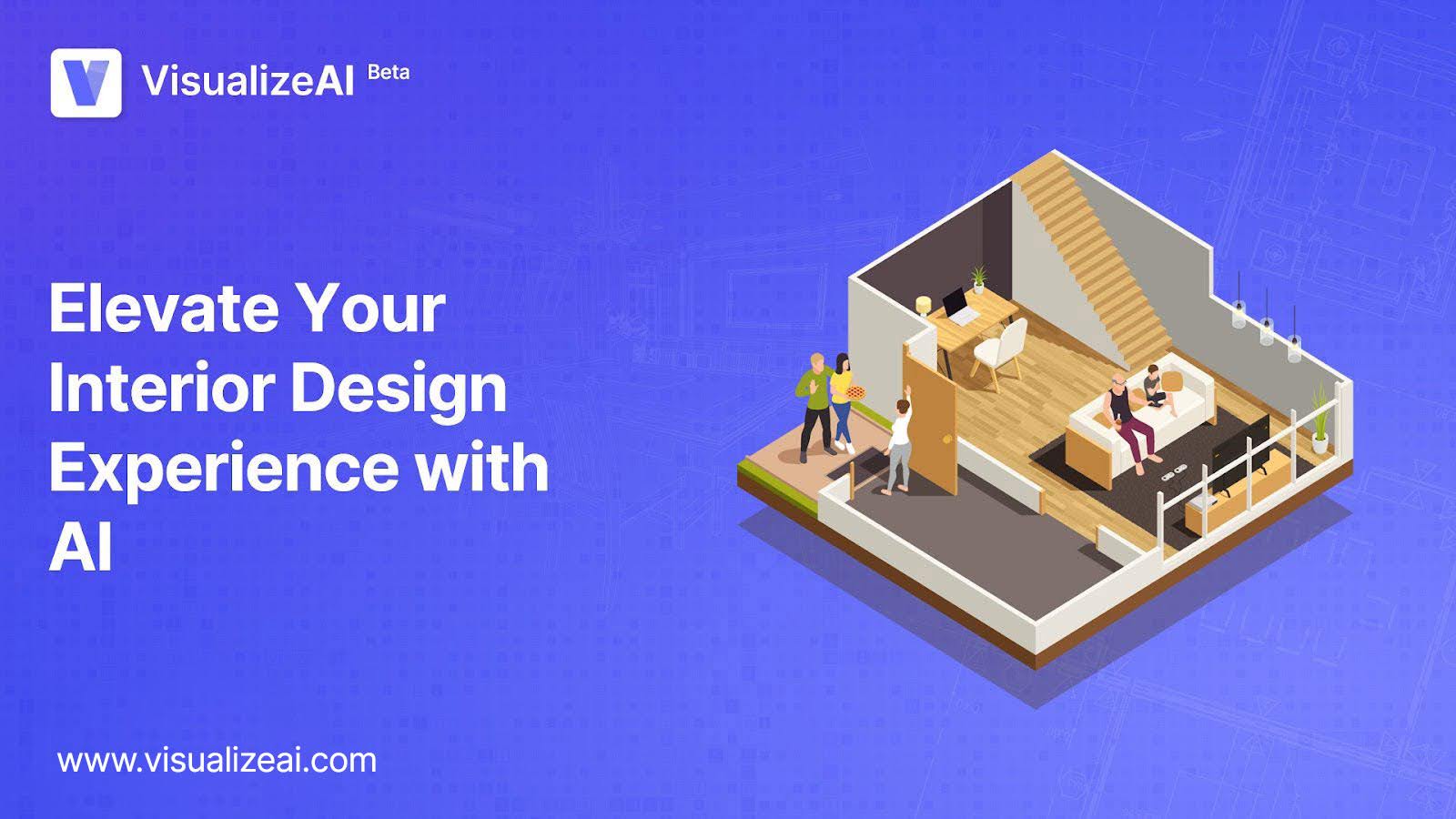 VisualizeAI Beta

Elevate Your Interior Design Experience with AI

www.visualizeai.com